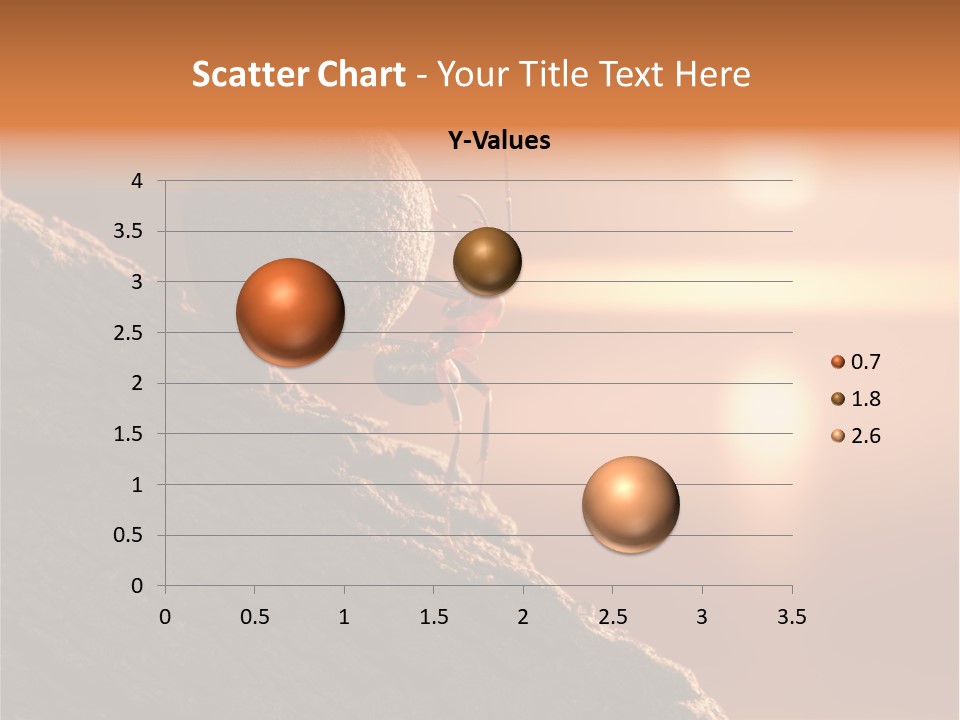 Scatter Chart - Your Title Text Here

Y-Values

4
3.5
3
2.5
2
1.5
1
0.5
0

0 0.5 1 1.5 2 2.5 3 3.5

0.7
1.8
2.6